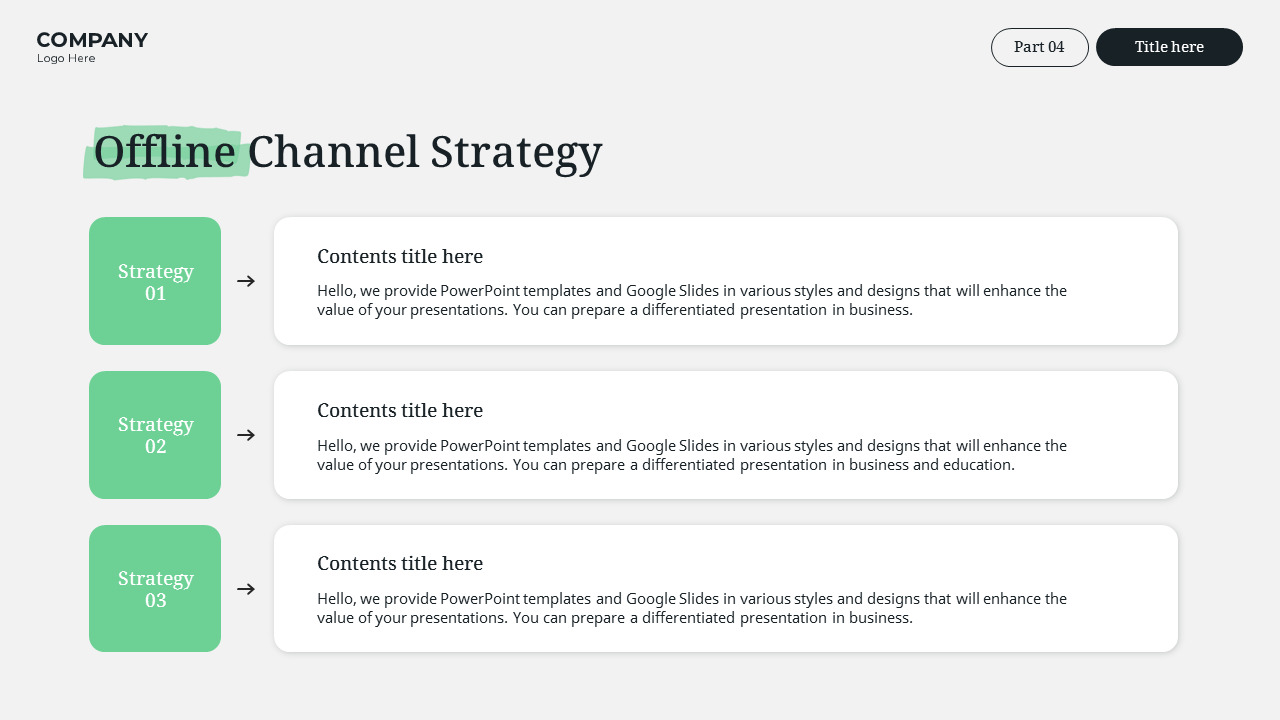 COMPANY
Logo Here

Part 04

Title here

Offline Channel Strategy

Strategy 01

Contents title here

Hello, we provide PowerPoint templates and Google Slides in various styles and designs that will enhance the value of your presentations. You can prepare a differentiated presentation in business.

Strategy 02

Contents title here

Hello, we provide PowerPoint templates and Google Slides in various styles and designs that will enhance the value of your presentations. You can prepare a differentiated presentation in business and education.

Strategy 03

Contents title here

Hello, we provide PowerPoint templates and Google Slides in various styles and designs that will enhance the value of your presentations. You can prepare a differentiated presentation in business.